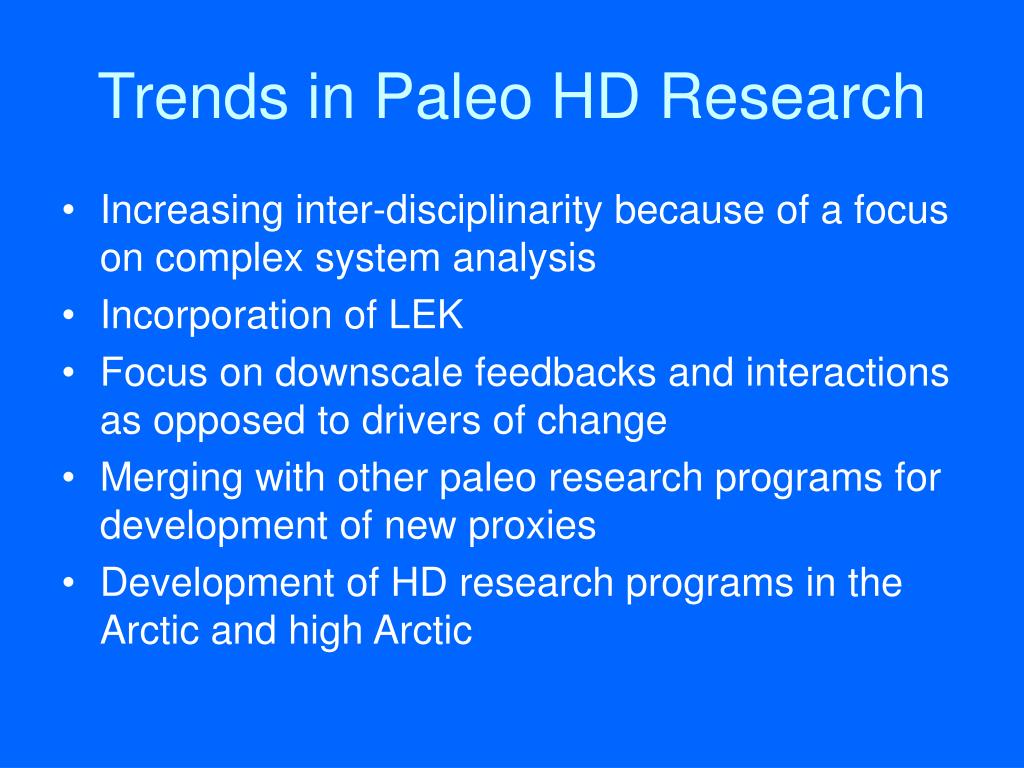 Trends in Paleo HD Research

• Increasing inter-disciplinarity because of a focus on complex system analysis
• Incorporation of LEK
• Focus on downscale feedbacks and interactions as opposed to drivers of change
• Merging with other paleo research programs for development of new proxies
• Development of HD research programs in the Arctic and high Arctic